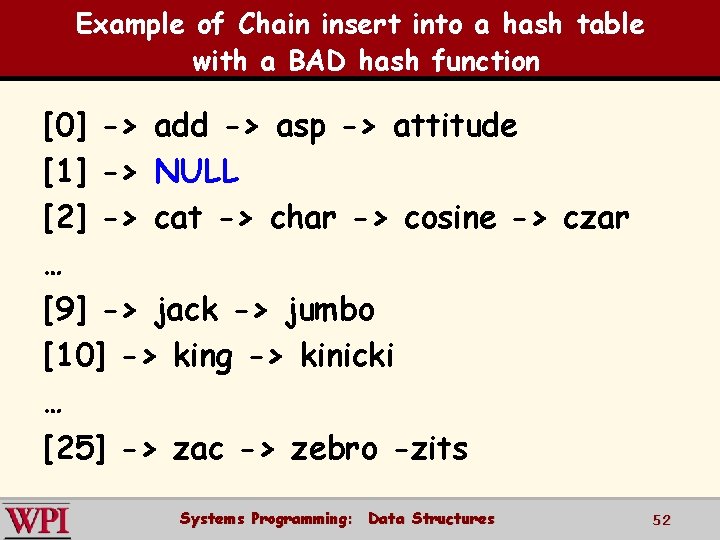 Example of Chain insert into a hash table with a BAD hash function

[0] -> add -> asp -> attitude
[1] -> NULL
[2] -> cat -> char -> cosine -> czar
…
[9] -> jack -> jumbo
[10] -> king -> kinicki
…
[25] -> zac -> zebro -zits

WPI
Systems Programming: Data Structures
52